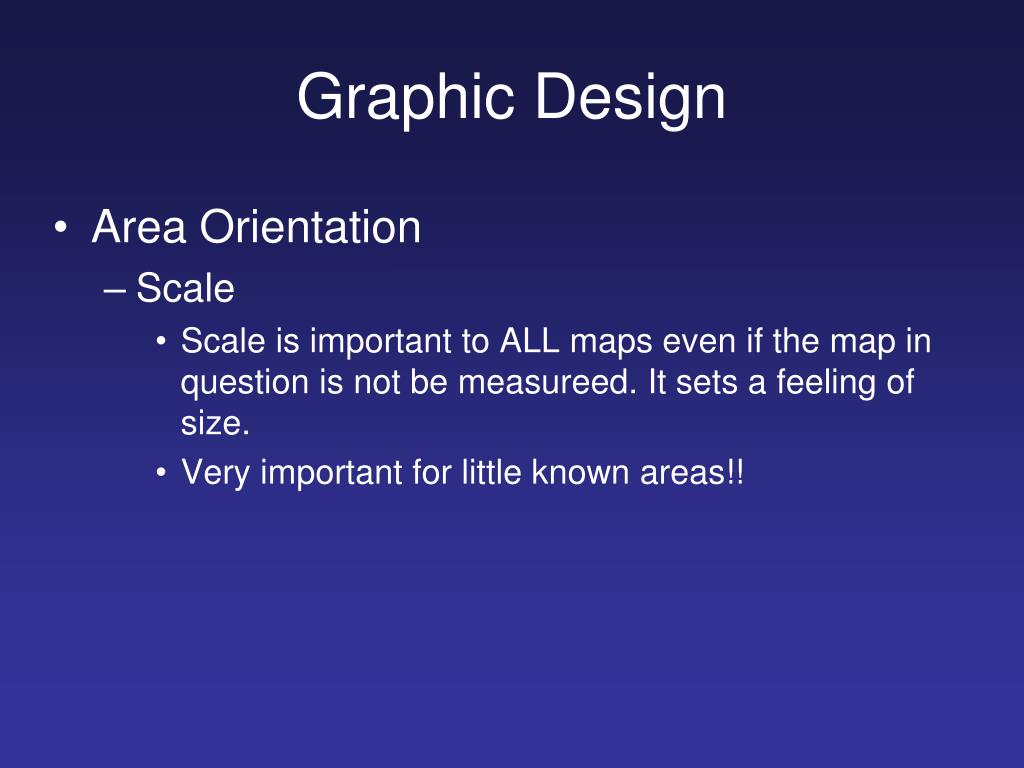 Graphic Design

• Area Orientation
– Scale
• Scale is important to ALL maps even if the map in question is not be measureed. It sets a feeling of size.
• Very important for little known areas!!